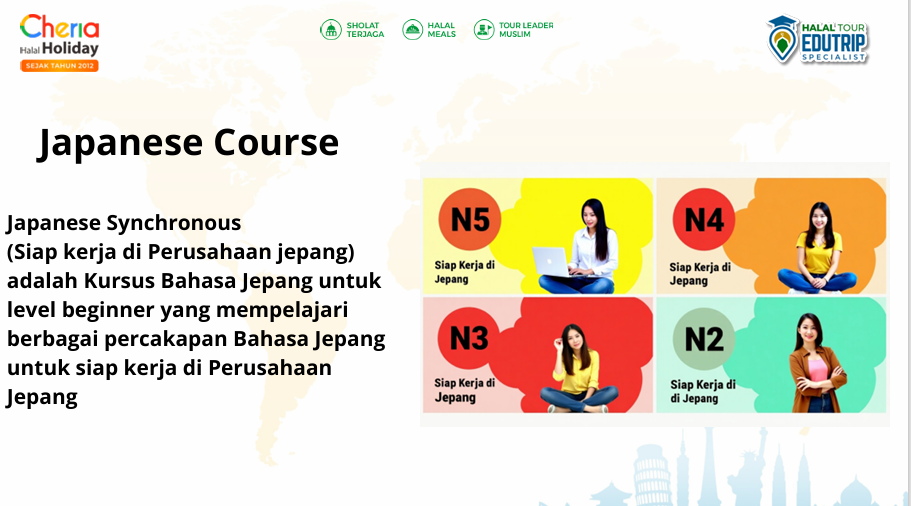 Cheria Halal Holiday
SEJAK TAHUN 2012

SHOLAT TERJAGA

HALAL MEALS

TOUR LEADER MUSLIM

HALAL TOUR EDUTRIP SPECIALIST

Japanese Course

Japanese Synchronous (Siap kerja di Perusahaan jepang) adalah Kursus Bahasa Jepang untuk level beginner yang mempelajari berbagai percakapan Bahasa Jepang untuk siap kerja di Perusahaan Jepang

N5
Siap Kerja di Jepang

N4
Siap Kerja di Jepang

N3
Siap Kerja di Jepang

N2
Siap Kerja di di Jepang